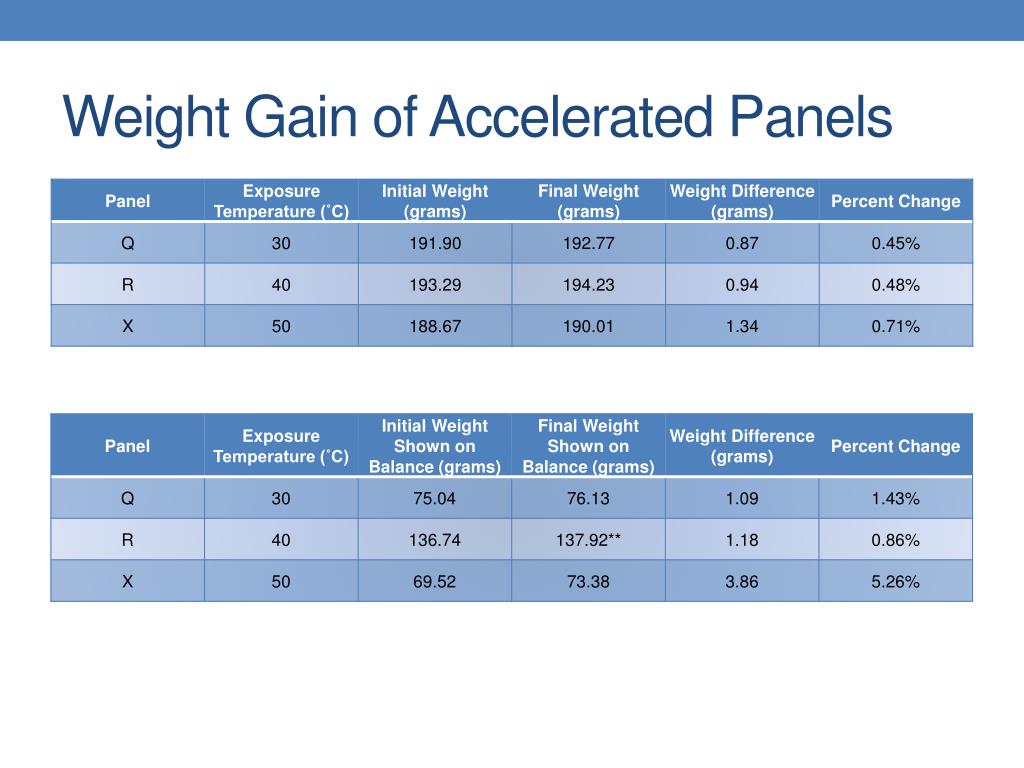 Weight Gain of Accelerated Panels

| Panel | Exposure Temperature (˚C) | Initial Weight (grams) | Final Weight (grams) | Weight Difference (grams) | Percent Change |
|---|---|---|---|---|---|
| Q | 30 | 191.90 | 192.77 | 0.87 | 0.45% |
| R | 40 | 193.29 | 194.23 | 0.94 | 0.48% |
| X | 50 | 188.67 | 190.01 | 1.34 | 0.71% |

| Panel | Exposure Temperature (˚C) | Initial Weight Shown on Balance (grams) | Final Weight Shown on Balance (grams) | Weight Difference (grams) | Percent Change |
|---|---|---|---|---|---|
| Q | 30 | 75.04 | 76.13 | 1.09 | 1.43% |
| R | 40 | 136.74 | 137.92** | 1.18 | 0.86% |
| X | 50 | 69.52 | 73.38 | 3.86 | 5.26% |